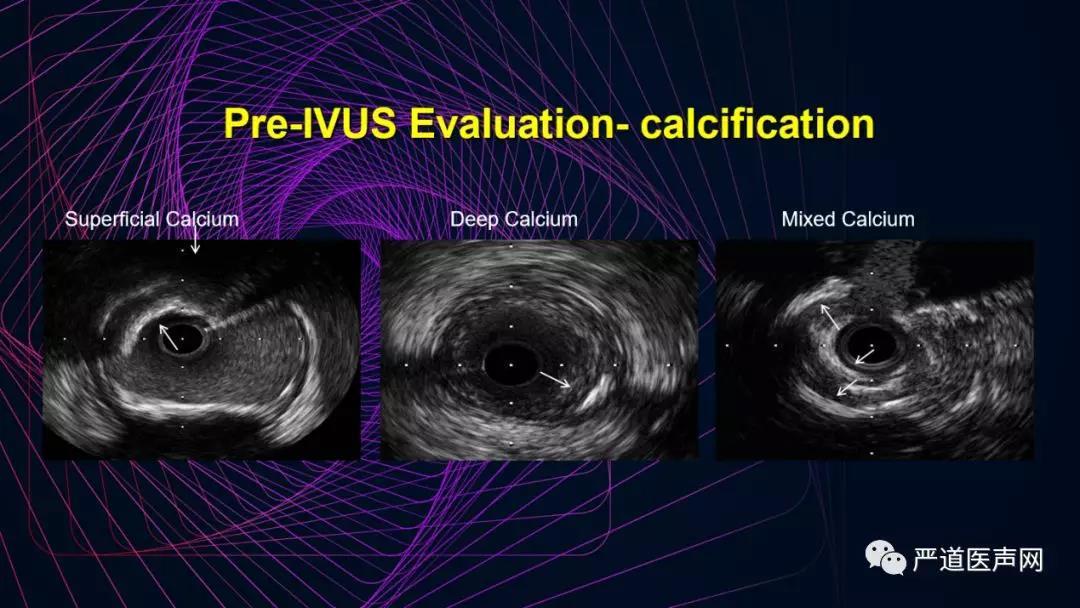 Pre-IVUS Evaluation- calcification

Superficial Calcium

Deep Calcium

Mixed Calcium

严道医声网